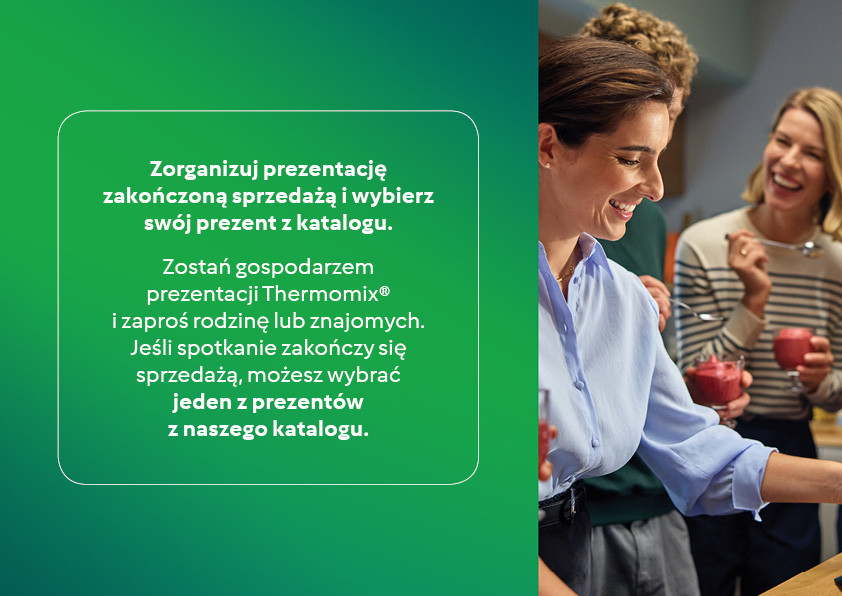 Zorganizuj prezentację zakończoną sprzedażą i wybierz swój prezent z katalogu.

Zostań gospodarzem prezentacji Thermomix® i zaproś rodzinę lub znajomych. Jeśli spotkanie zakończy się sprzedażą, możesz wybrać jeden z prezentów z naszego katalogu.